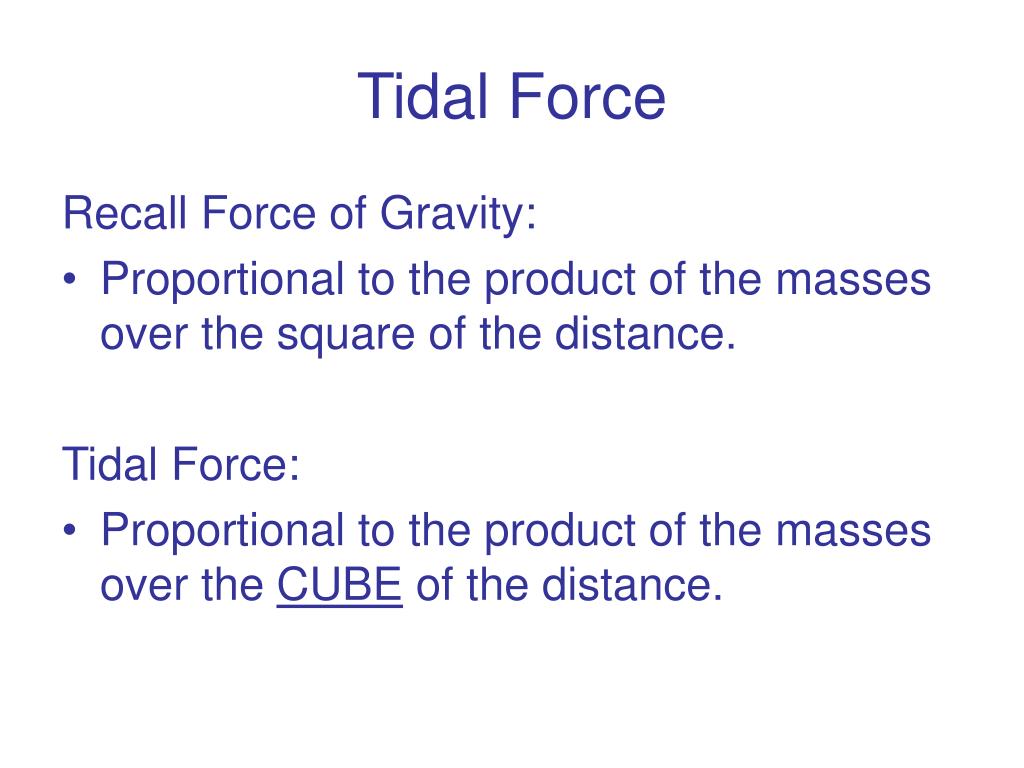 Tidal Force

Recall Force of Gravity:

• Proportional to the product of the masses over the square of the distance.

Tidal Force:

• Proportional to the product of the masses over the CUBE of the distance.